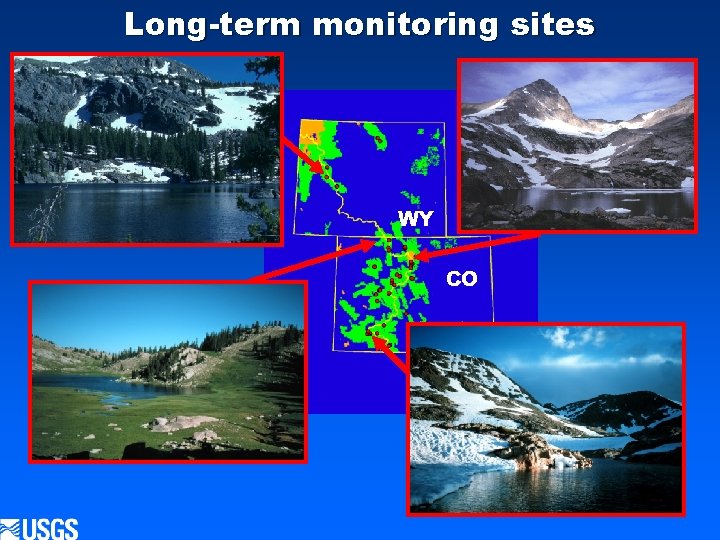 Long-term monitoring sites

WY

CO

USGS